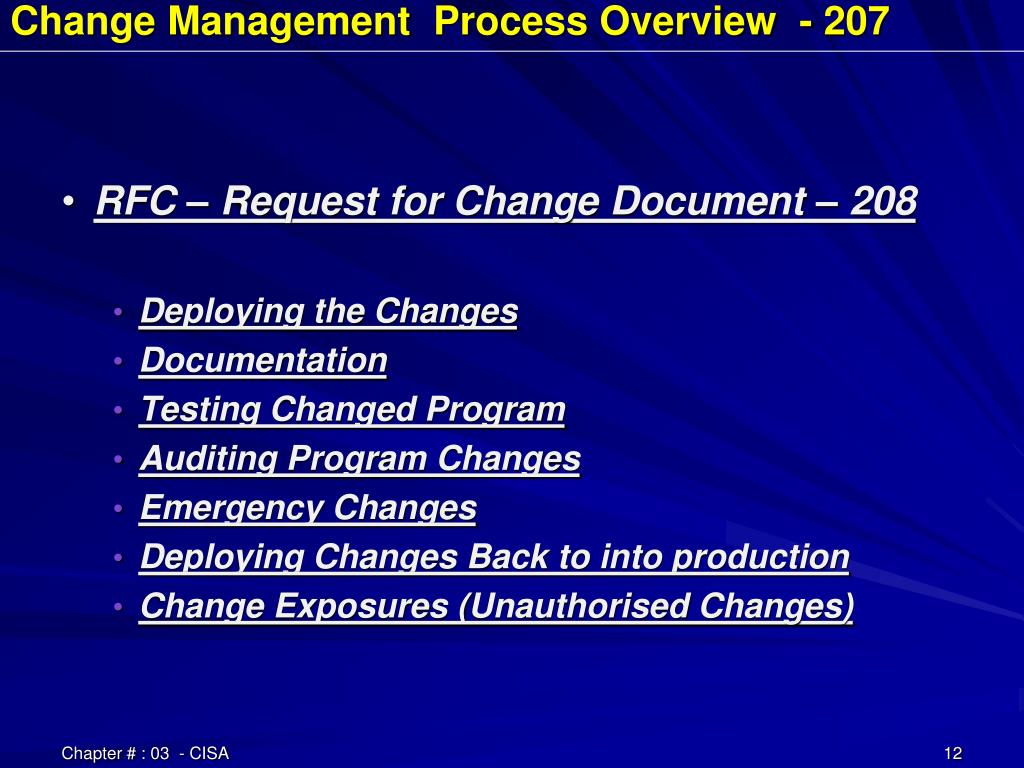 Change Management Process Overview - 207

• RFC – Request for Change Document – 208

• Deploying the Changes
• Documentation
• Testing Changed Program
• Auditing Program Changes
• Emergency Changes
• Deploying Changes Back to into production
• Change Exposures (Unauthorised Changes)

Chapter # : 03 - CISA

12